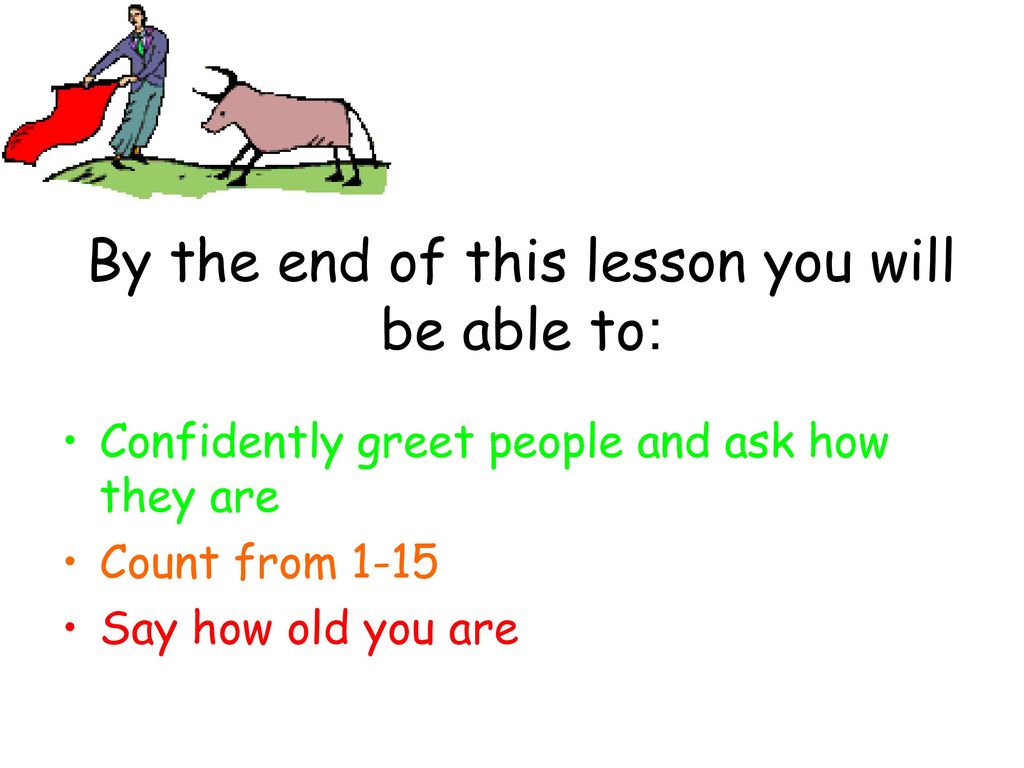 By the end of this lesson you will be able to:

• Confidently greet people and ask how they are
• Count from 1-15
• Say how old you are